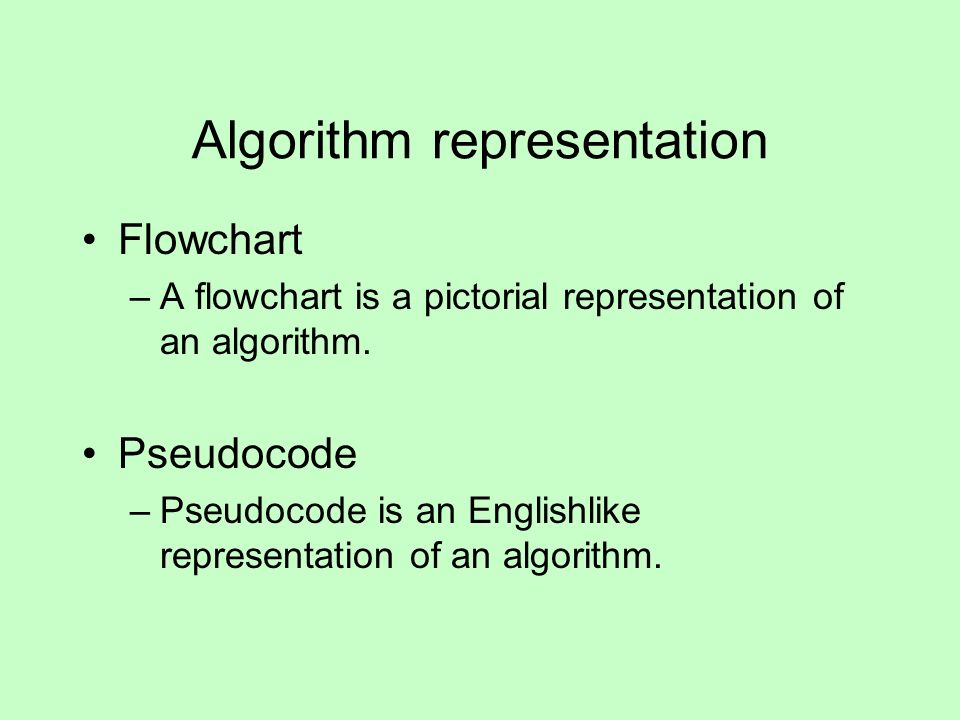 Algorithm representation

• Flowchart
– A flowchart is a pictorial representation of an algorithm.

• Pseudocode
– Pseudocode is an Englishlike representation of an algorithm.